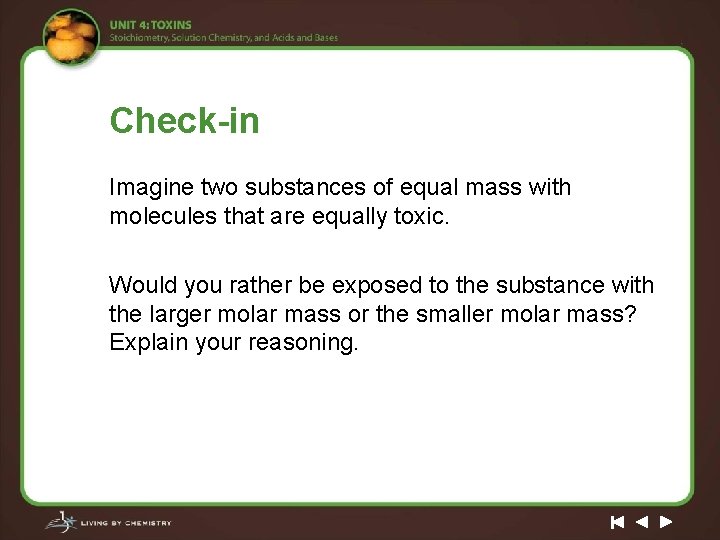 UNIT 4: TOXINS
Stoichiometry, Solution Chemistry, and Acids and Bases

Check-in

Imagine two substances of equal mass with molecules that are equally toxic.

Would you rather be exposed to the substance with the larger molar mass or the smaller molar mass? Explain your reasoning.

LIVING BY CHEMISTRY